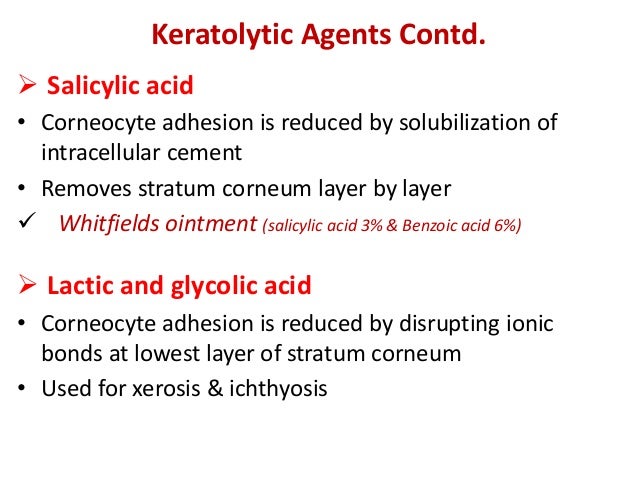 Keratolytic Agents Contd.

➢ Salicylic acid

• Corneocyte adhesion is reduced by solubilization of intracellular cement

• Removes stratum corneum layer by layer

✓ Whitfields ointment (salicylic acid 3% & Benzoic acid 6%)

➢ Lactic and glycolic acid

• Corneocyte adhesion is reduced by disrupting ionic bonds at lowest layer of stratum corneum

• Used for xerosis & ichthyosis